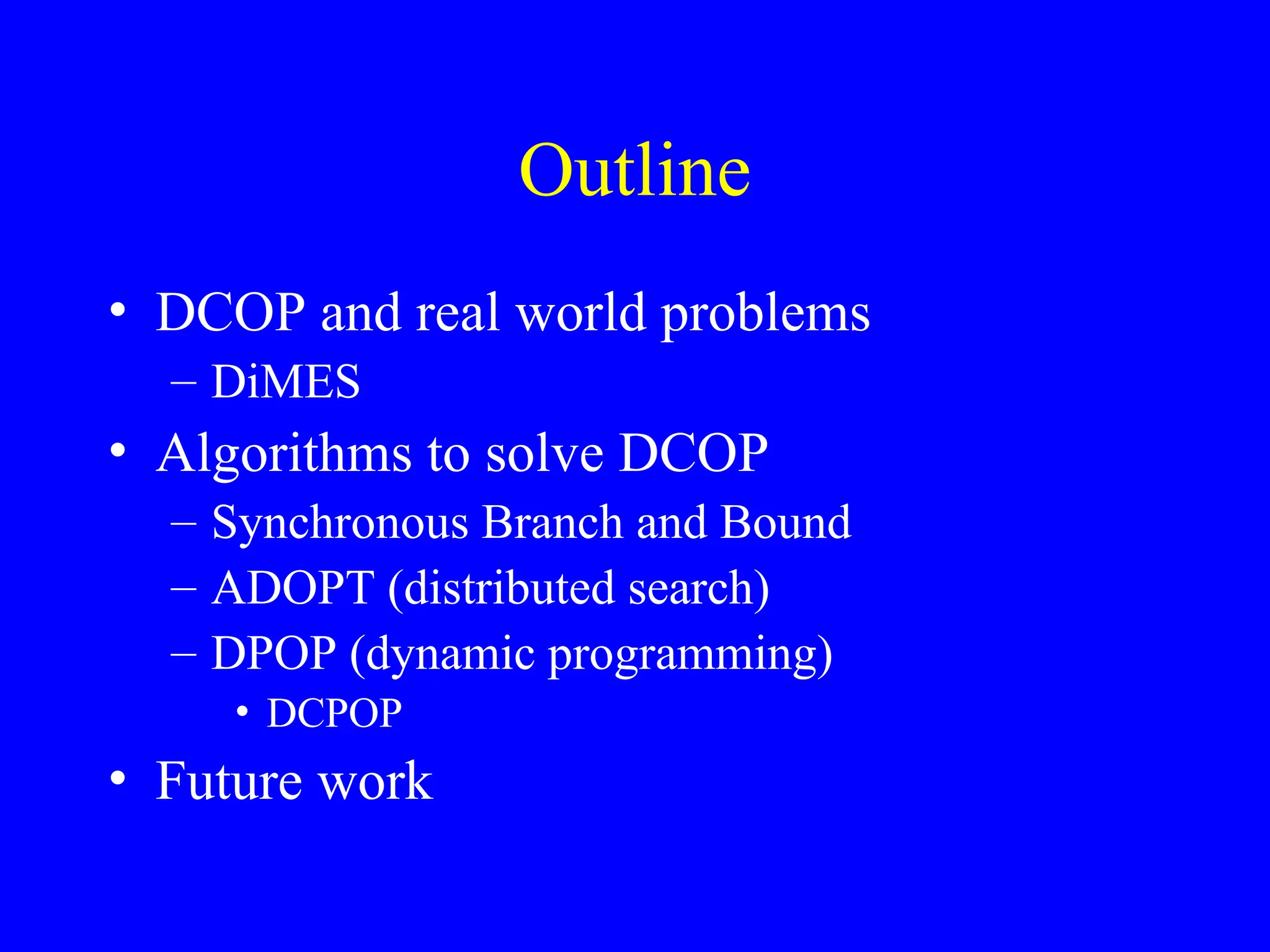 Outline

• DCOP and real world problems
– DiMES
• Algorithms to solve DCOP
– Synchronous Branch and Bound
– ADOPT (distributed search)
– DPOP (dynamic programming)
• DCPOP
• Future work